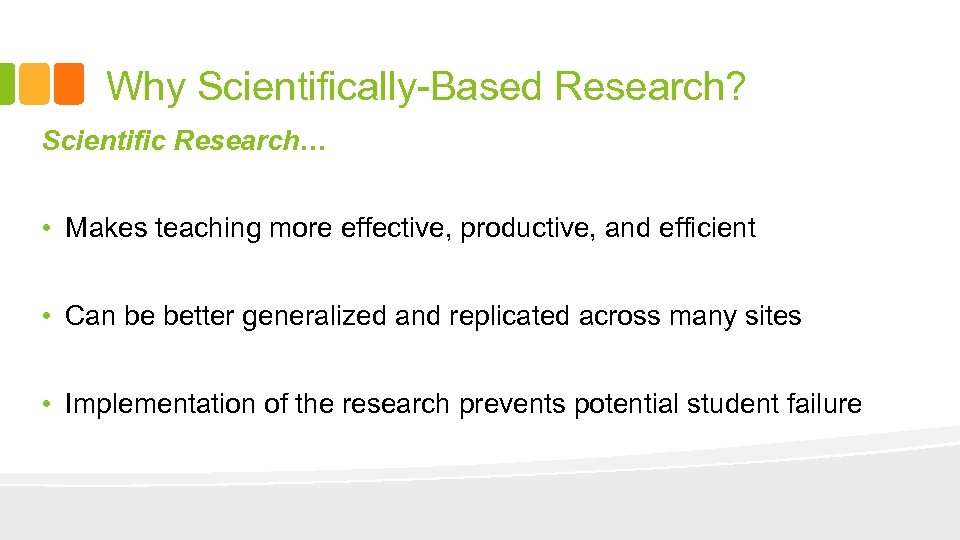 Why Scientifically-Based Research?

Scientific Research…

• Makes teaching more effective, productive, and efficient

• Can be better generalized and replicated across many sites

• Implementation of the research prevents potential student failure